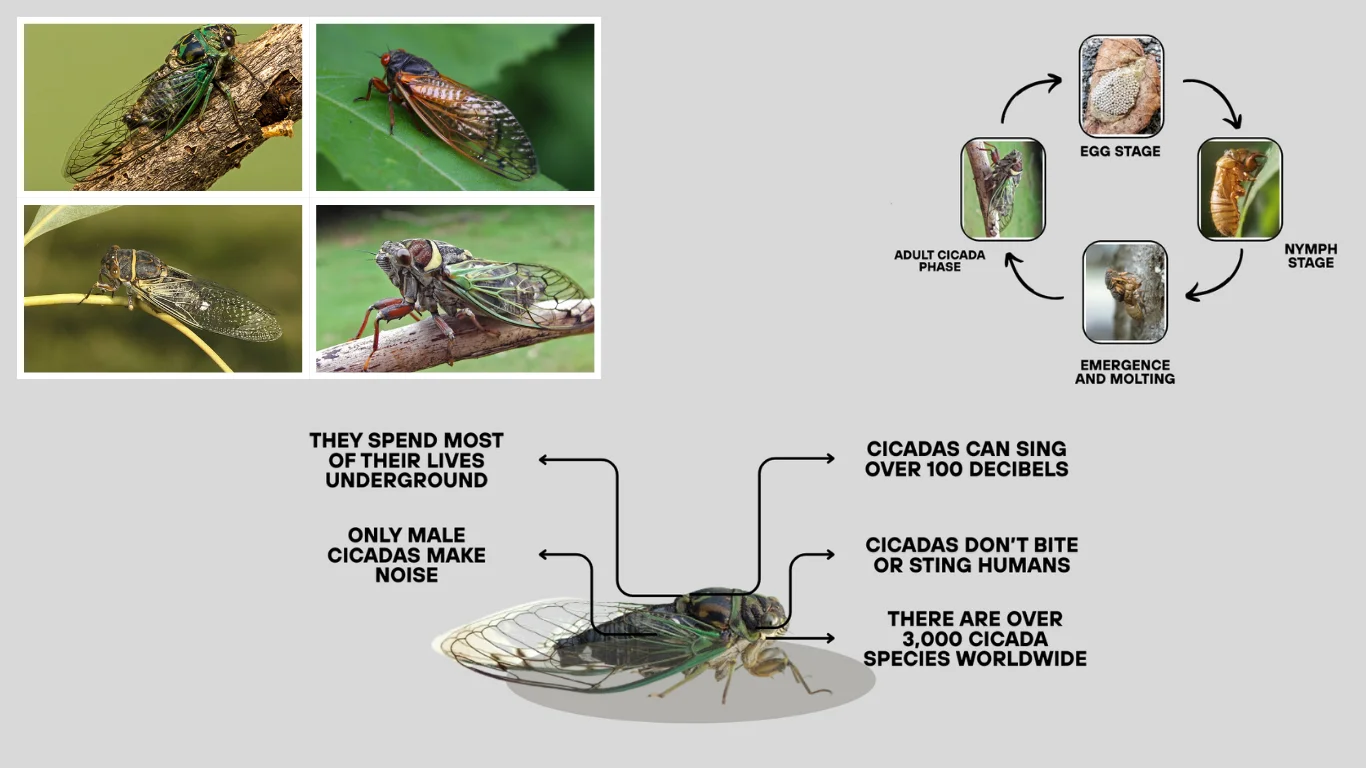 EGG STAGE

NYMPH STAGE

EMERGENCE AND MOLTING

ADULT CICADA PHASE

THEY SPEND MOST OF THEIR LIVES UNDERGROUND

ONLY MALE CICADAS MAKE NOISE

CICADAS CAN SING OVER 100 DECIBELS

CICADAS DON'T BITE OR STING HUMANS

THERE ARE OVER 3,000 CICADA SPECIES WORLDWIDE